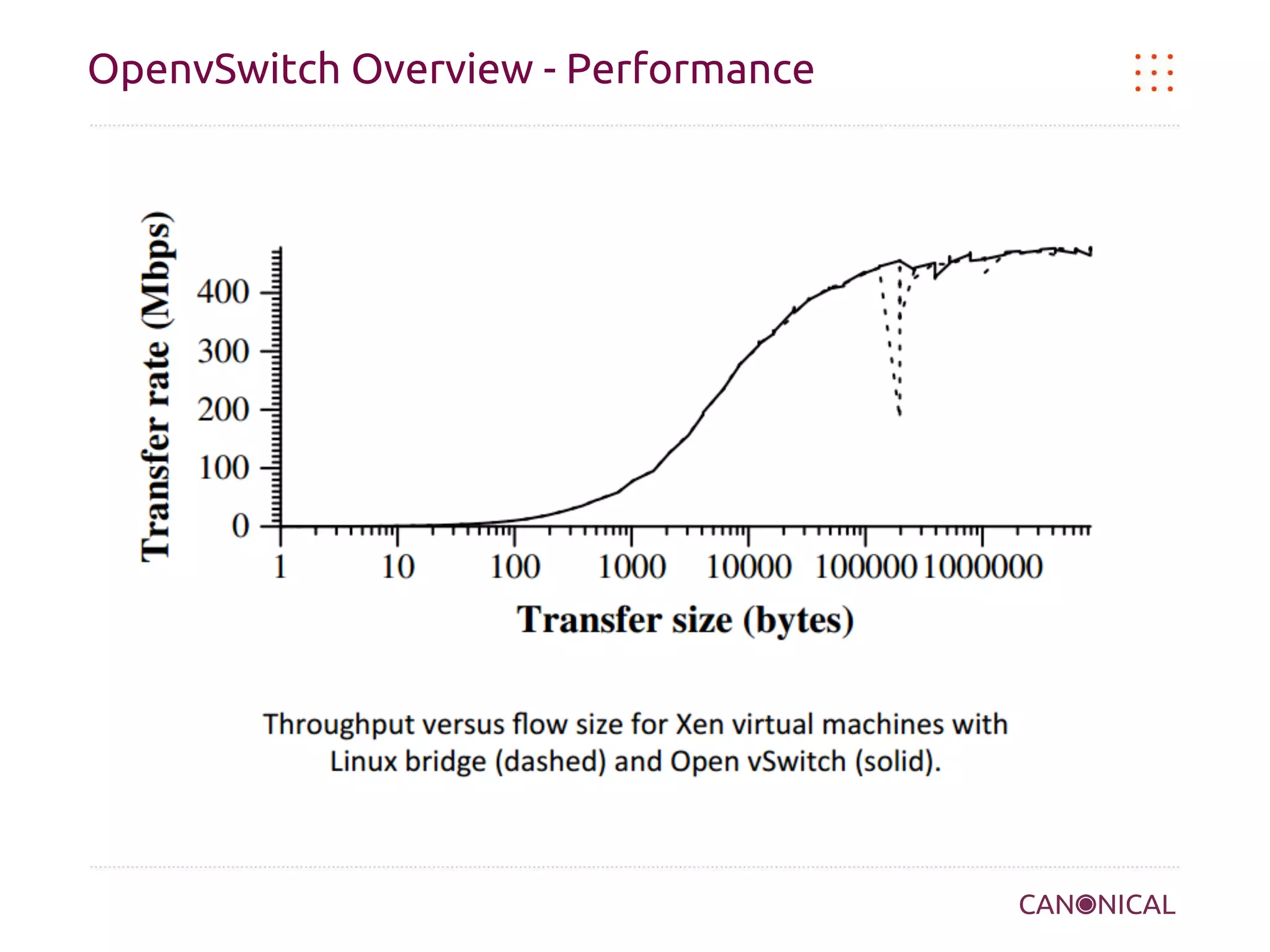 OpenvSwitch Overview - Performance

Transfer rate (Mbps)

400
300
200
100
0

1
10
100
1000
10000
100000
1000000

Transfer size (bytes)

Throughput versus flow size for Xen virtual machines with Linux bridge (dashed) and Open vSwitch (solid).

CANONICAL